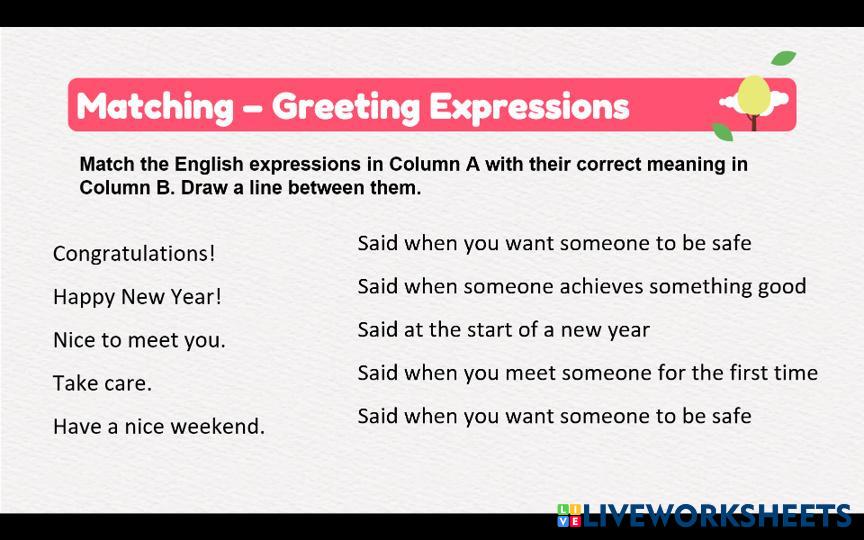 Matching – Greeting Expressions

Match the English expressions in Column A with their correct meaning in Column B. Draw a line between them.

Congratulations!

Happy New Year!

Nice to meet you.

Take care.

Have a nice weekend.

Said when you want someone to be safe

Said when someone achieves something good

Said at the start of a new year

Said when you meet someone for the first time

Said when you want someone to be safe

LIVEWORKSHEETS